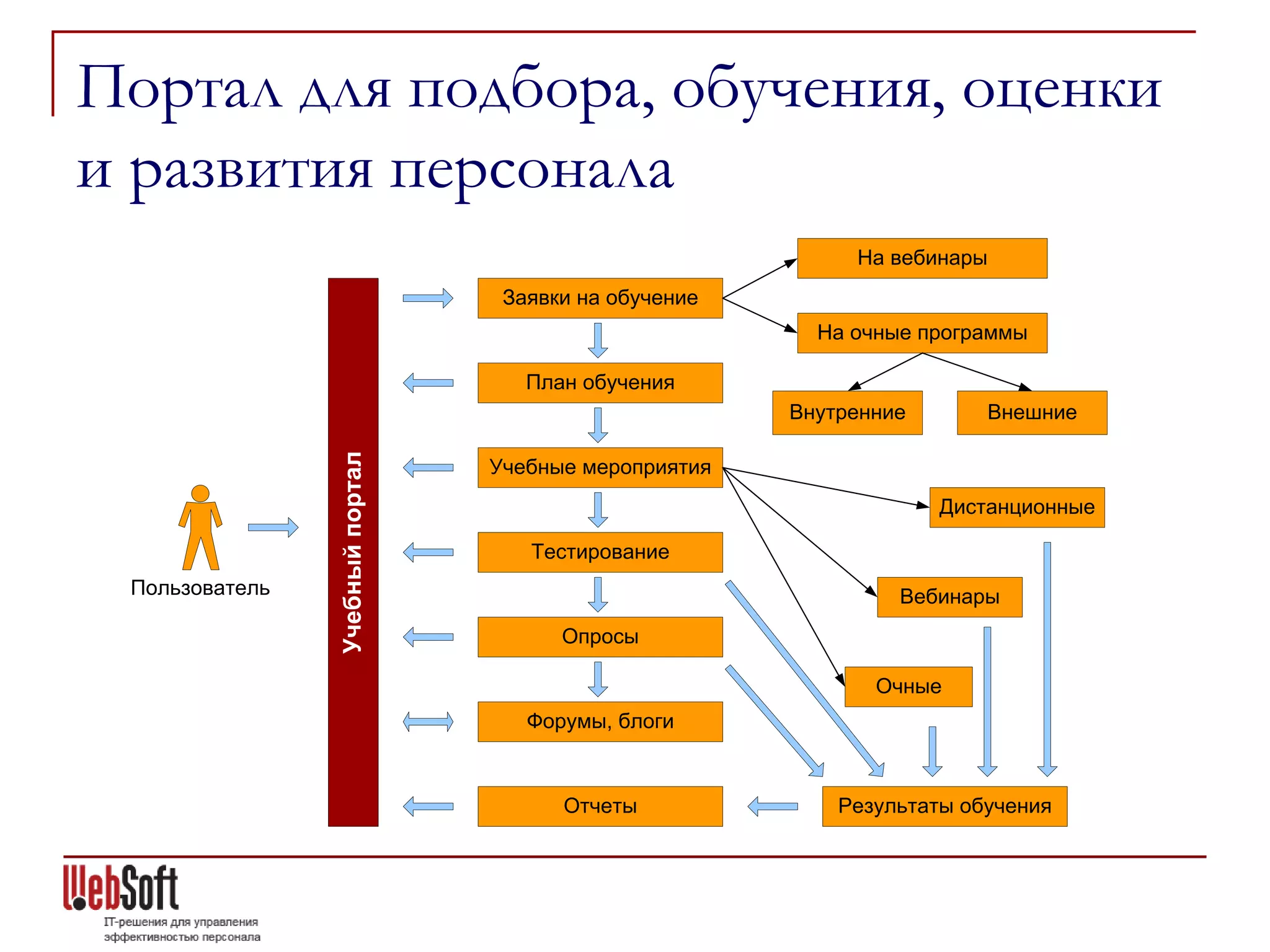 Портал для подбора, обучения, оценки и развития персонала

Пользователь

Учебный портал

Заявки на обучение

План обучения

Учебные мероприятия

Тестирование

Опросы

Форумы, блоги

Отчеты

На вебинары

На очные программы

Внутренние

Внешние

Дистанционные

Вебинары

Очные

Результаты обучения

WebSoft
IT-решения для управления эффективностью персонала